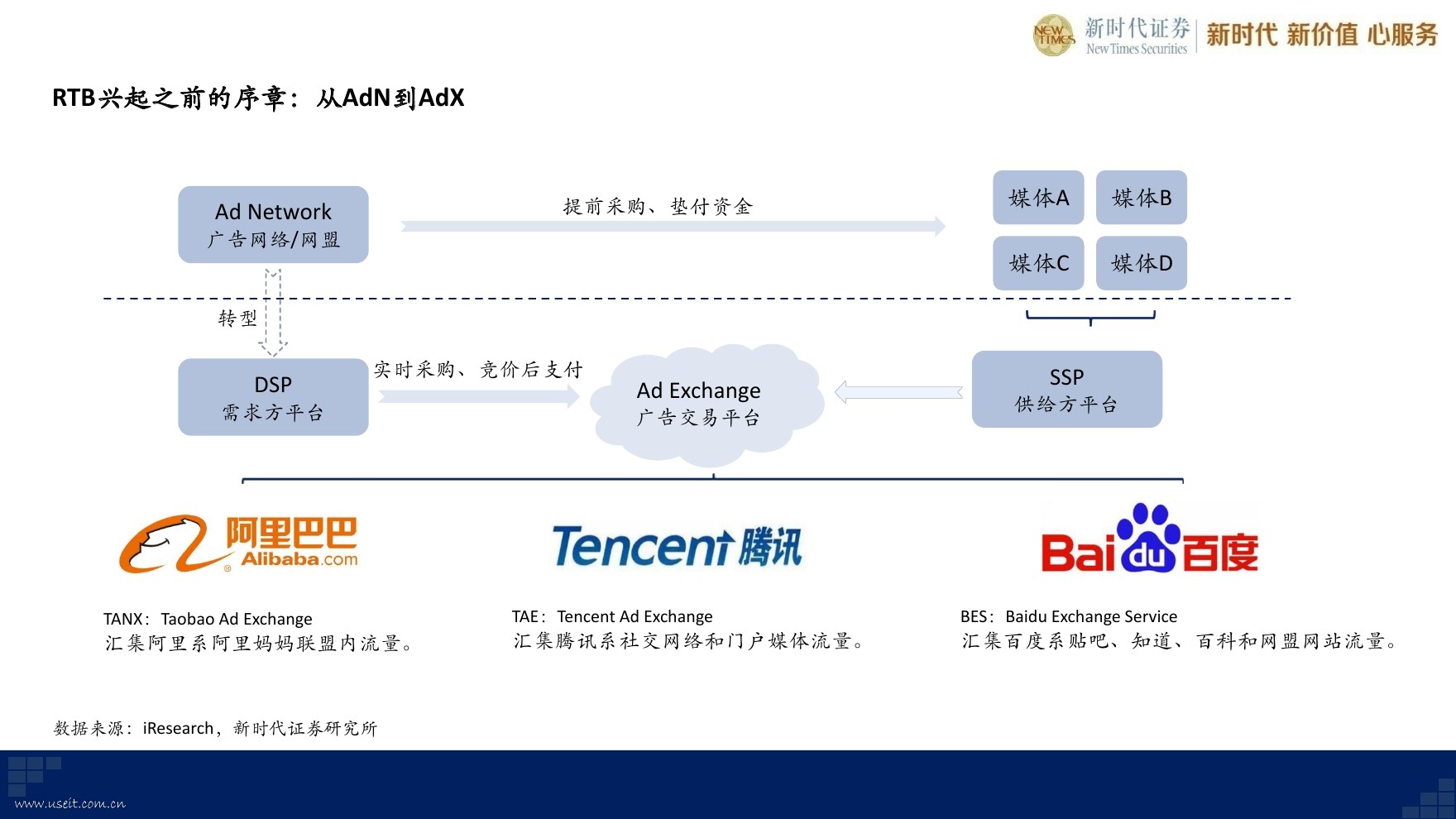 NEW TIMES 新时代证券 New Times Securities 新时代 新价值 心服务

RTB兴起之前的序章：从AdN到AdX

Ad Network
广告网络/网盟

提前采购、垫付资金

媒体A 媒体B
媒体C 媒体D

转型

DSP
需求方平台

实时采购、竞价后支付

Ad Exchange
广告交易平台

SSP
供给方平台

阿里巴巴 Alibaba.com

Tencent 腾讯

Bai du 百度

TANX：Taobao Ad Exchange
汇集阿里系阿里妈妈联盟内流量。

TAE：Tencent Ad Exchange
汇集腾讯系社交网络和门户媒体流量。

BES：Baidu Exchange Service
汇集百度系贴吧、知道、百科和网盟网站流量。

数据来源：iResearch，新时代证券研究所

www.useit.com.cn